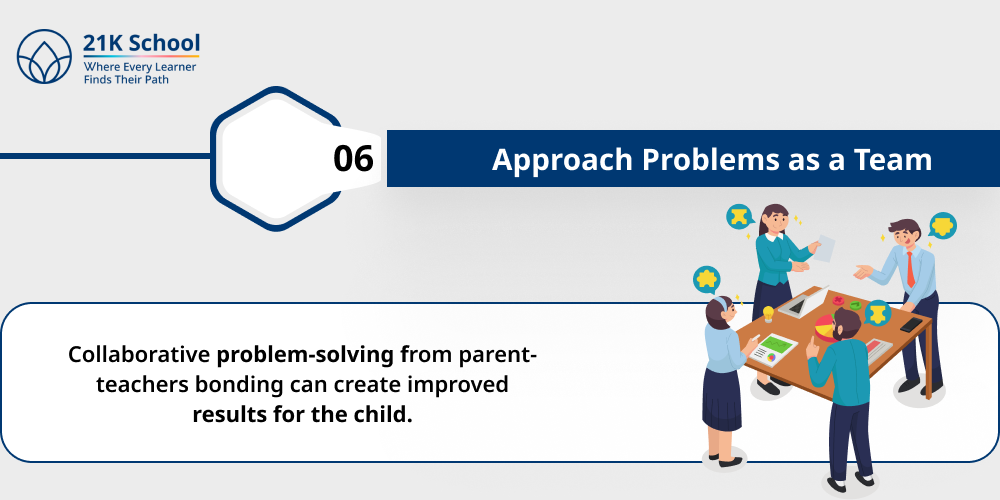 21K School
Where Every Learner
Finds Their Path

06

Approach Problems as a Team

Collaborative problem-solving from parent-teachers bonding can create improved results for the child.